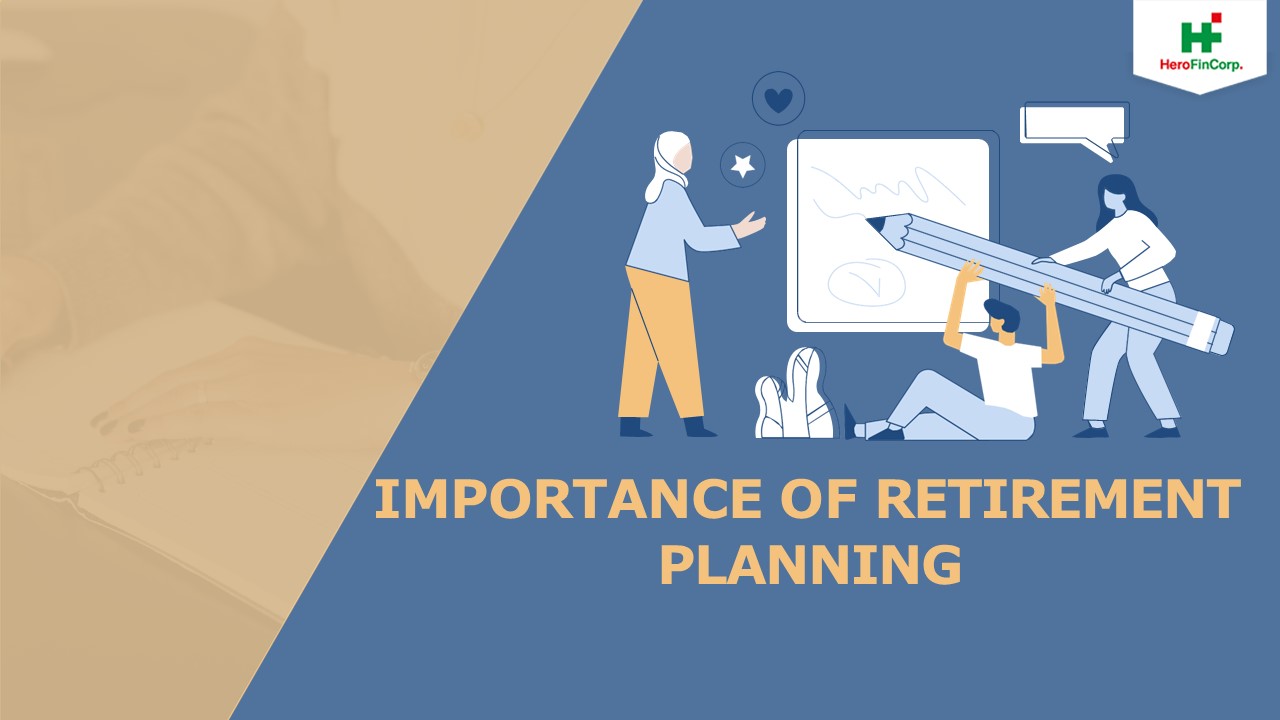 HeroFinCorp.

IMPORTANCE OF RETIREMENT PLANNING